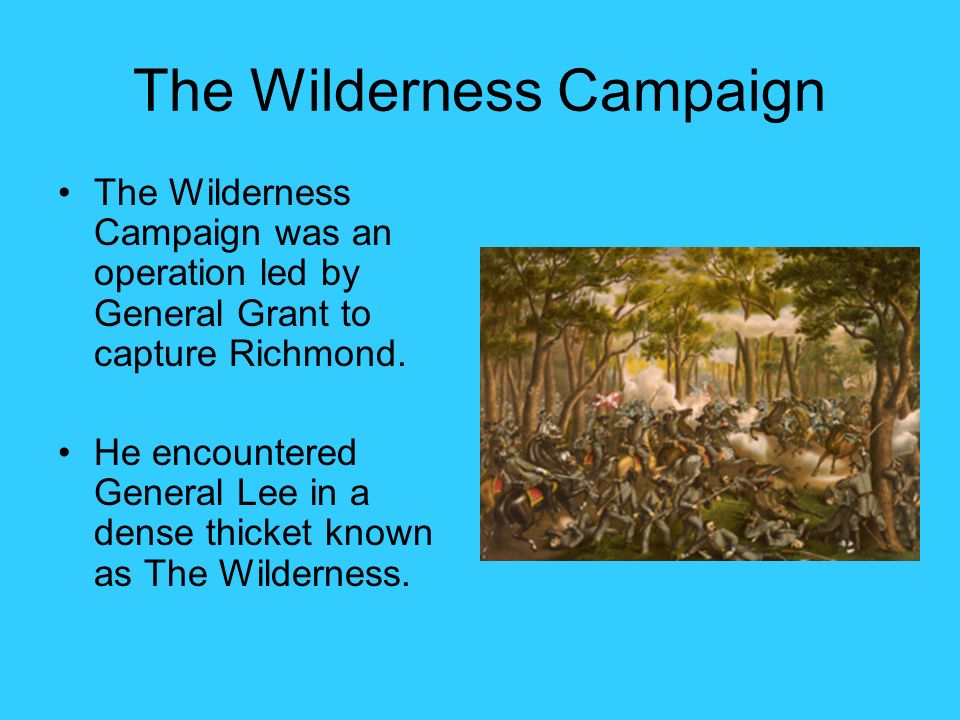 The Wilderness Campaign

• The Wilderness Campaign was an operation led by General Grant to capture Richmond.

• He encountered General Lee in a dense thicket known as The Wilderness.